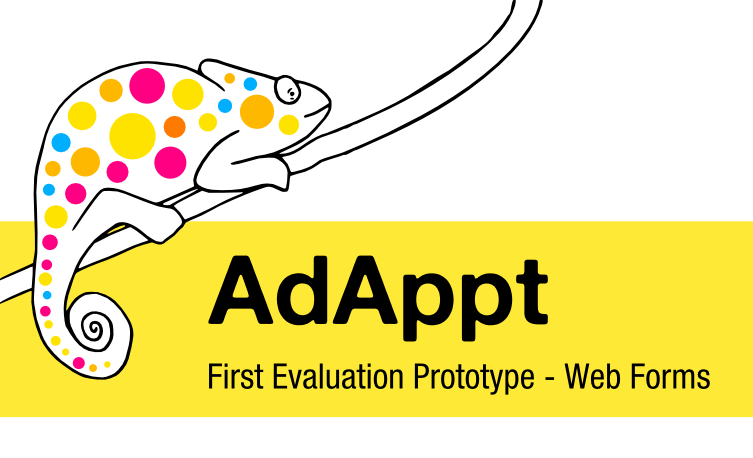 AdAppt

First Evaluation Prototype - Web Forms